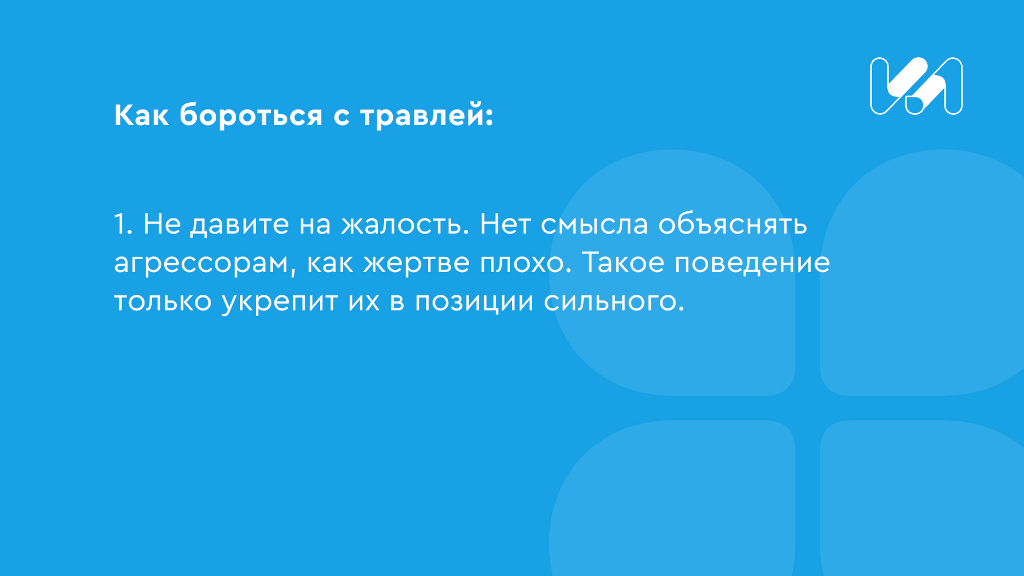 Как бороться с травлей:

1. Не давите на жалость. Нет смысла объяснять агрессорам, как жертве плохо. Такое поведение только укрепит их в позиции сильного.